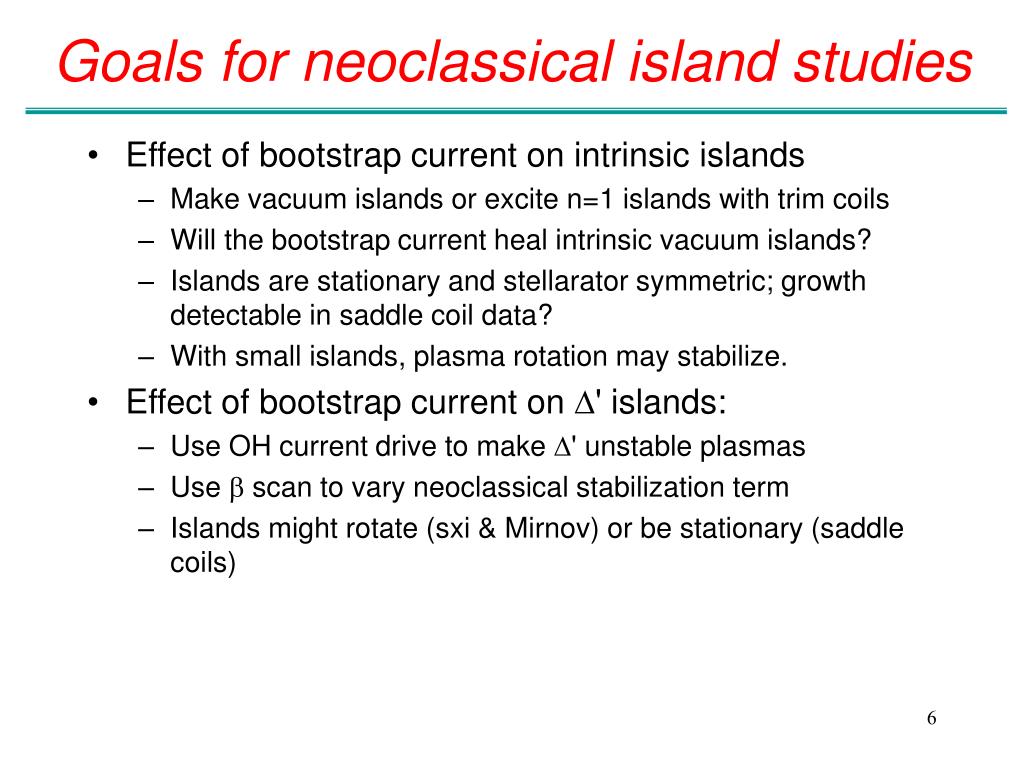 Goals for neoclassical island studies

• Effect of bootstrap current on intrinsic islands
  – Make vacuum islands or excite n=1 islands with trim coils
  – Will the bootstrap current heal intrinsic vacuum islands?
  – Islands are stationary and stellarator symmetric; growth detectable in saddle coil data?
  – With small islands, plasma rotation may stabilize.
• Effect of bootstrap current on $\Delta'$ islands:
  – Use OH current drive to make $\Delta'$ unstable plasmas
  – Use $\beta$ scan to vary neoclassical stabilization term
  – Islands might rotate (sxi & Mirnov) or be stationary (saddle coils)

6